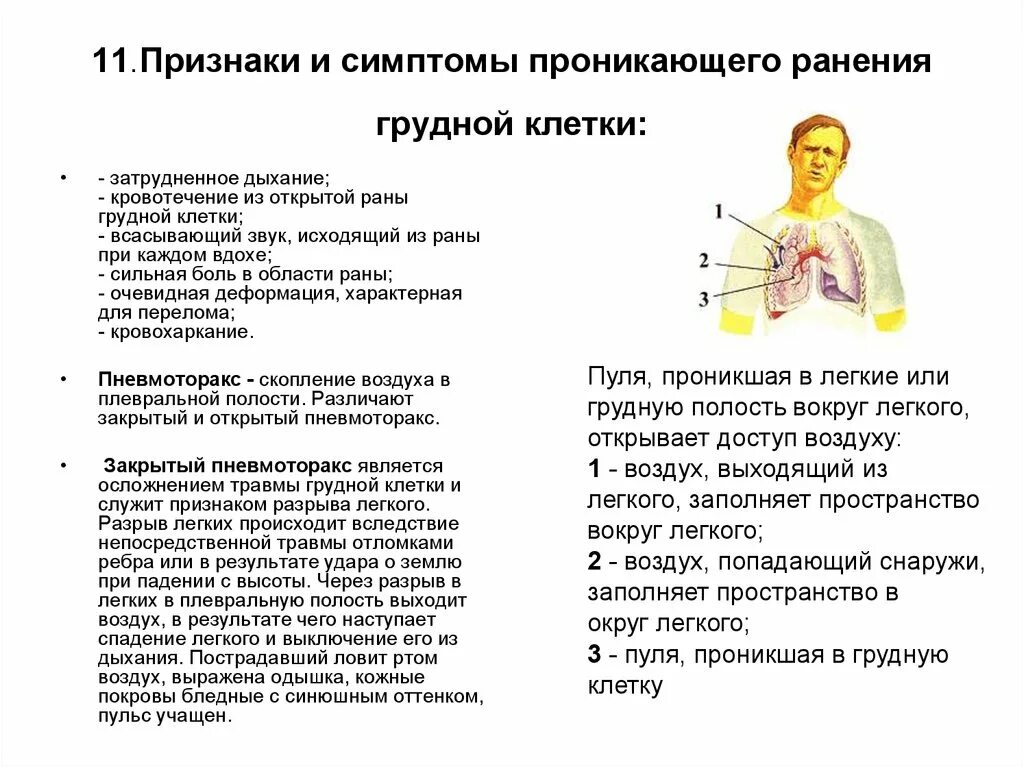 11.Признаки и симптомы проникающего ранения грудной клетки:

• - затрудненное дыхание;
- кровотечение из открытой раны грудной клетки;
- всасывающий звук, исходящий из раны при каждом вдохе;
- сильная боль в области раны;
- очевидная деформация, характерная для перелома;
- кровохаркание.

• Пневмоторакс - скопление воздуха в плевральной полости. Различают закрытый и открытый пневмоторакс.

• Закрытый пневмоторакс является осложнением травмы грудной клетки и служит признаком разрыва легкого. Разрыв легких происходит вследствие непосредственной травмы отломками ребра или в результате удара о землю при падении с высоты. Через разрыв в легких в плевральную полость выходит воздух, в результате чего наступает спадение легкого и выключение его из дыхания. Пострадавший ловит ртом воздух, выражена одышка, кожные покровы бледные с синюшным оттенком, пульс учащен.

1
2
3

Пуля, проникшая в легкие или грудную полость вокруг легкого, открывает доступ воздуху:
1 - воздух, выходящий из легкого, заполняет пространство вокруг легкого;
2 - воздух, попадающий снаружи, заполняет пространство в округ легкого;
3 - пуля, проникшая в грудную клетку